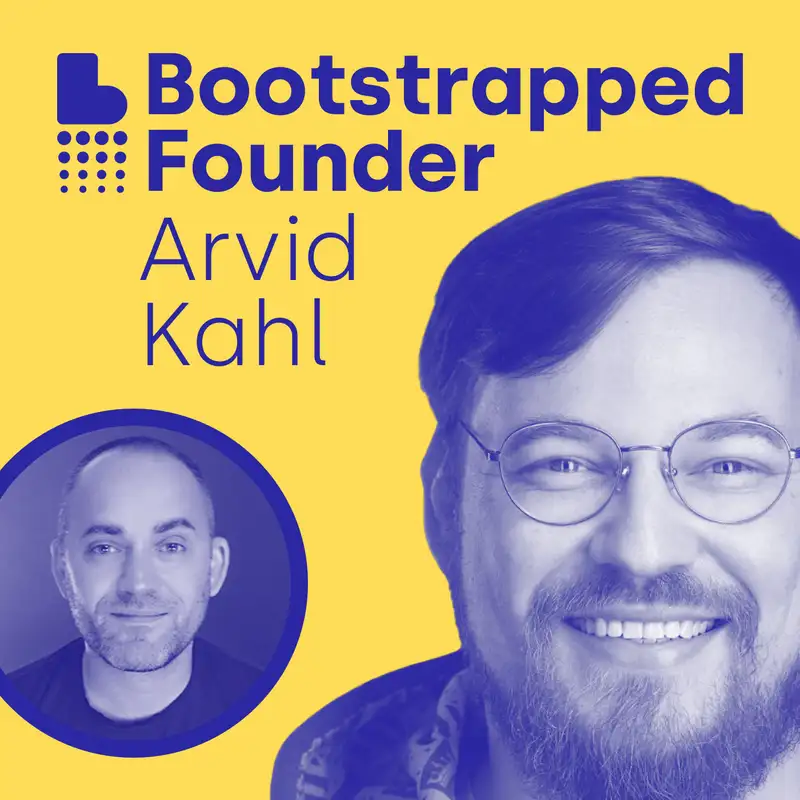 Bootstrapped Founder

Arvid Kahl